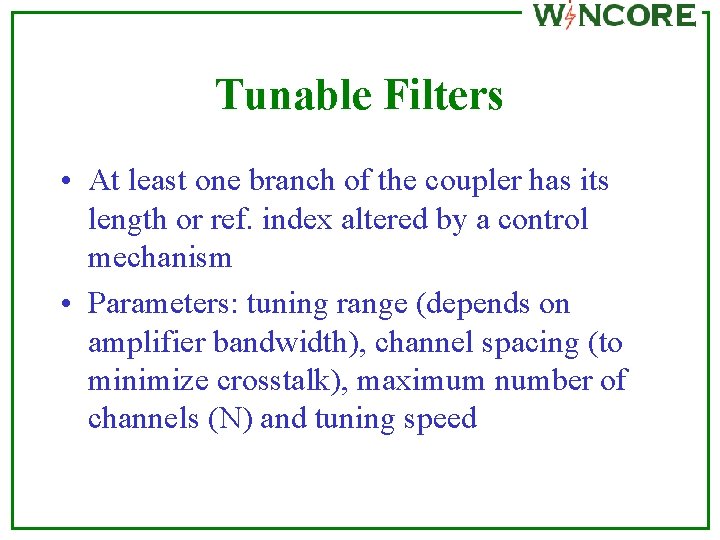 WINCORE

Tunable Filters

• At least one branch of the coupler has its length or ref. index altered by a control mechanism

• Parameters: tuning range (depends on amplifier bandwidth), channel spacing (to minimize crosstalk), maximum number of channels (N) and tuning speed